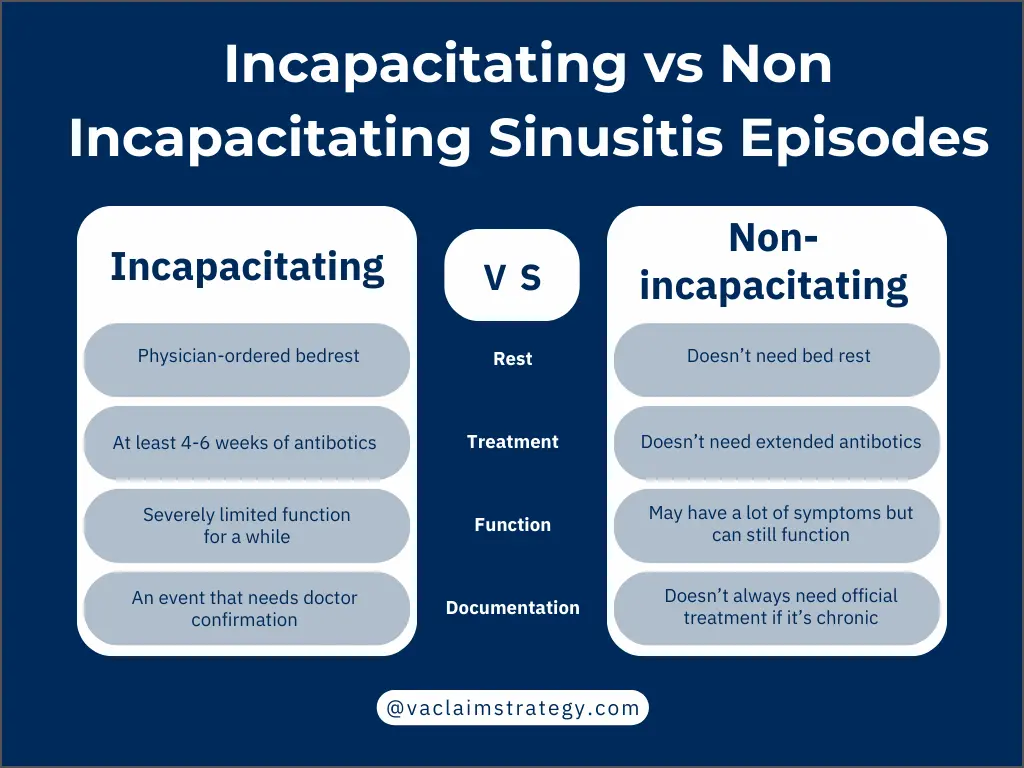 Incapacitating vs Non Incapacitating Sinusitis Episodes

| Incapacitating | V S | Non-incapacitating |
|---|---|---|
| Physician-ordered bedrest | Rest | Doesn't need bed rest |
| At least 4-6 weeks of antibotics | Treatment | Doesn't need extended antibotics |
| Severely limited function for a while | Function | May have a lot of symptoms but can still function |
| An event that needs doctor confirmation | Documentation | Doesn't always need official treatment if it's chronic |

@vaclaimstrategy.com